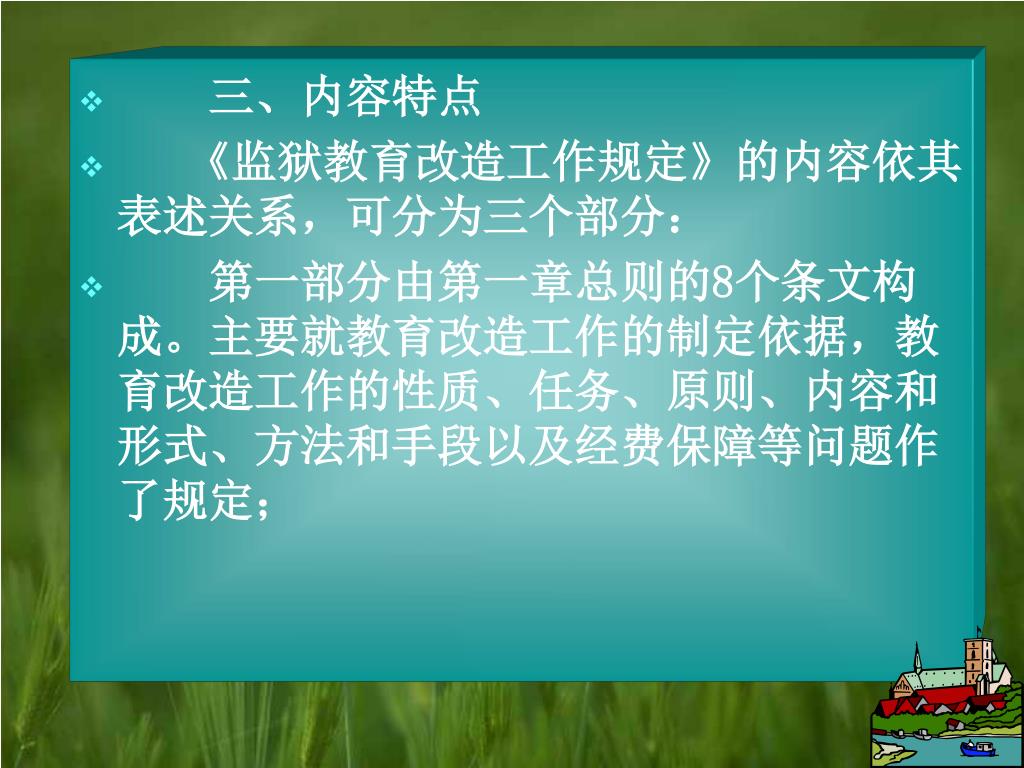 三、内容特点

《监狱教育改造工作规定》的内容依其表述关系，可分为三个部分：

第一部分由第一章总则的8个条文构成。主要就教育改造工作的制定依据，教育改造工作的性质、任务、原则、内容和形式、方法和手段以及经费保障等问题作了规定；